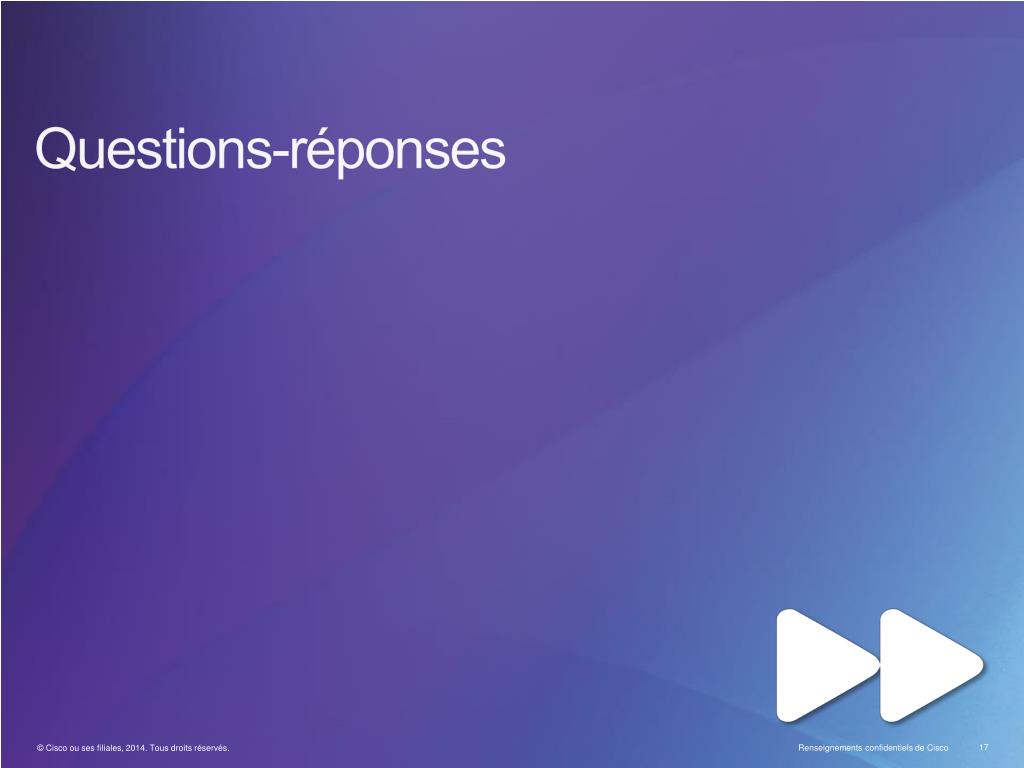 Questions-réponses

© Cisco ou ses filiales, 2014. Tous droits réservés.

Renseignements confidentiels de Cisco

17